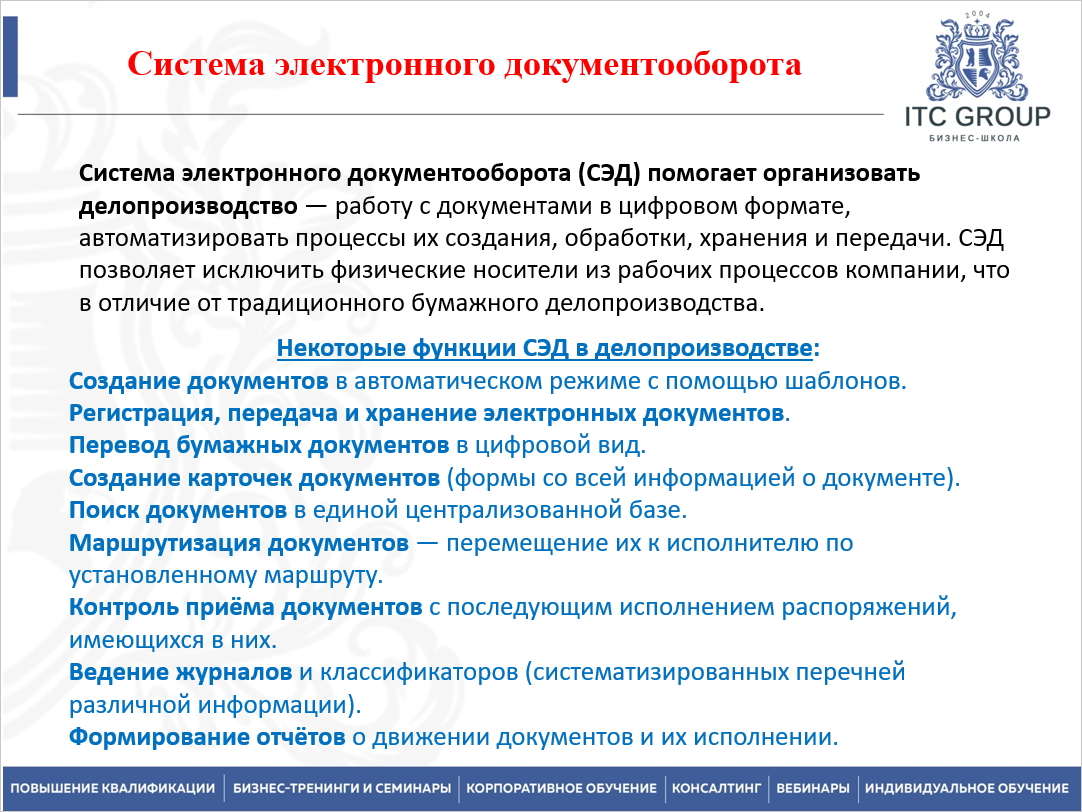 Система электронного документооборота

2004

ITC GROUP

БИЗНЕС-ШКОЛА

Система электронного документооборота (СЭД) помогает организовать делопроизводство — работу с документами в цифровом формате, автоматизировать процессы их создания, обработки, хранения и передачи. СЭД позволяет исключить физические носители из рабочих процессов компании, что в отличие от традиционного бумажного делопроизводства.

Некоторые функции СЭД в делопроизводстве:
Создание документов в автоматическом режиме с помощью шаблонов.
Регистрация, передача и хранение электронных документов.
Перевод бумажных документов в цифровой вид.
Создание карточек документов (формы со всей информацией о документе).
Поиск документов в единой централизованной базе.
Маршрутизация документов — перемещение их к исполнителю по установленному маршруту.
Контроль приёма документов с последующим исполнением распоряжений, имеющихся в них.
Ведение журналов и классификаторов (систематизированных перечней различной информации).
Формирование отчётов о движении документов и их исполнении.

ПОВЫШЕНИЕ КВАЛИФИКАЦИИ | БИЗНЕС-ТРЕНИНГИ И СЕМИНАРЫ | КОРПОРАТИВНОЕ ОБУЧЕНИЕ | КОНСАЛТИНГ | ВЕБИНАРЫ | ИНДИВИДУАЛЬНОЕ ОБУЧЕНИЕ